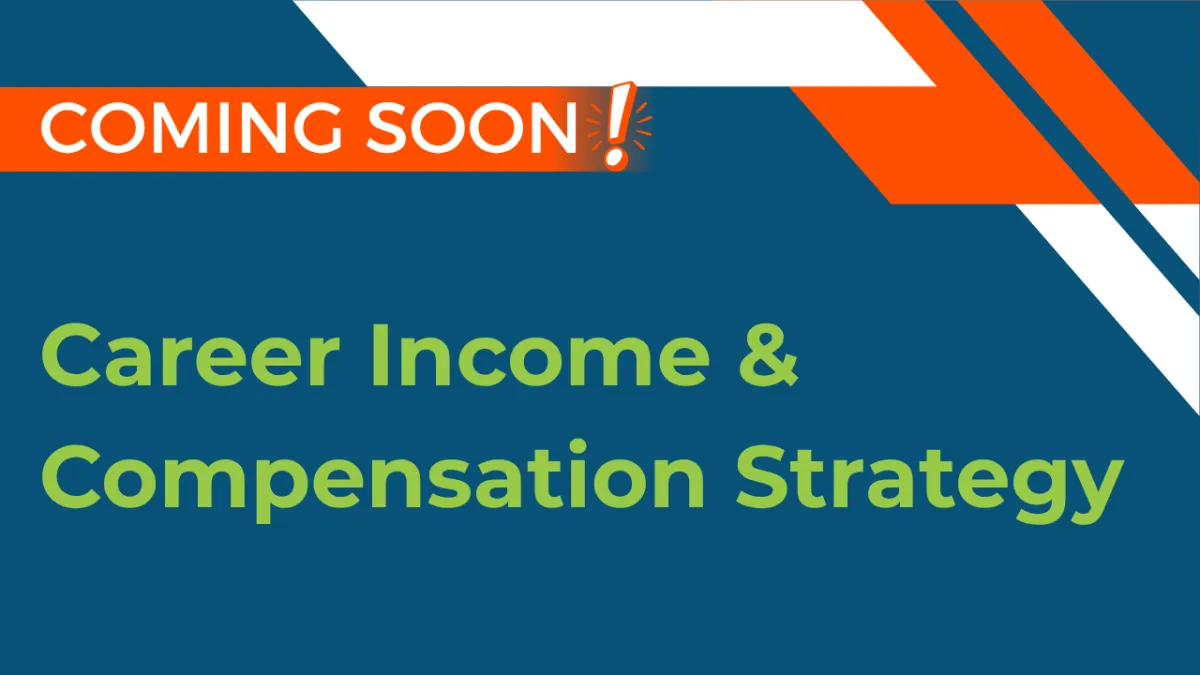 COMING SOON!

Career Income & Compensation Strategy